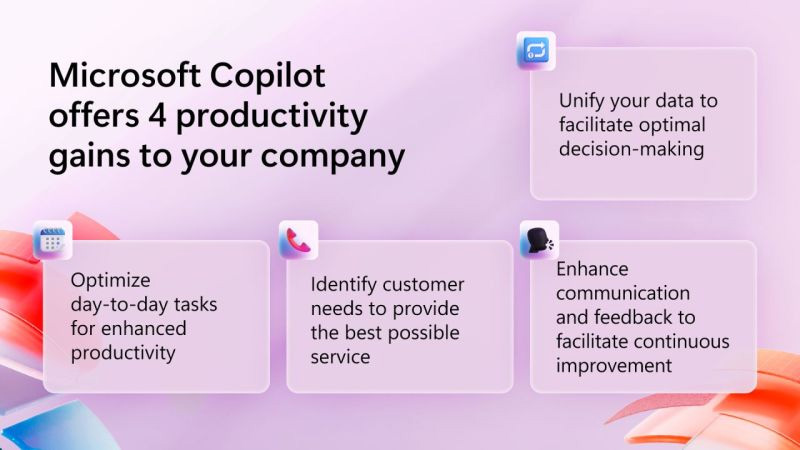 Microsoft Copilot offers 4 productivity gains to your company

Unify your data to facilitate optimal decision-making

Optimize day-to-day tasks for enhanced productivity

Identify customer needs to provide the best possible service

Enhance communication and feedback to facilitate continuous improvement